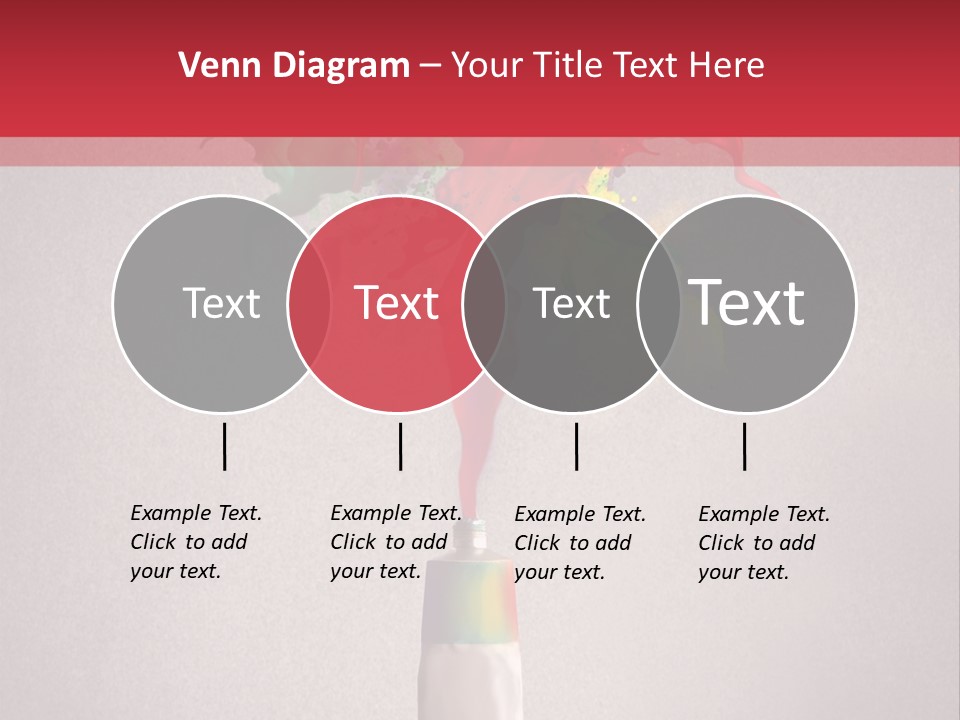 Venn Diagram – Your Title Text Here

Text

Text

Text

Text

Example Text. Click to add your text.

Example Text. Click to add your text.

Example Text. Click to add your text.

Example Text. Click to add your text.